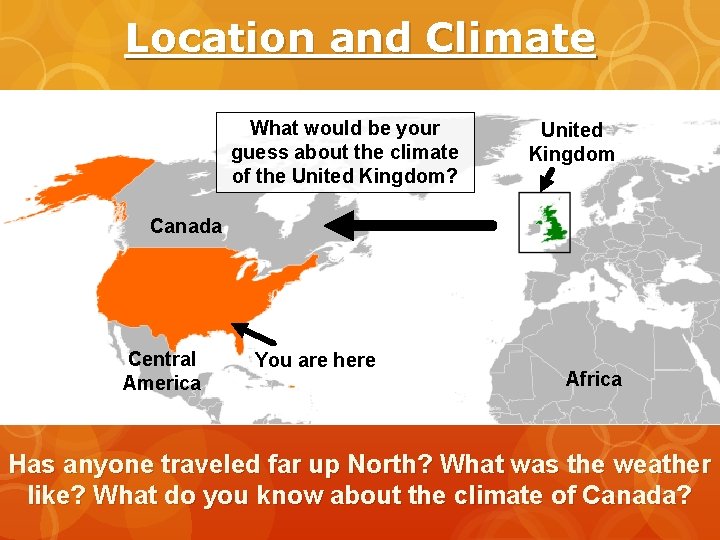 Location and Climate

What would be your guess about the climate of the United Kingdom?

United Kingdom

Canada

Central America

You are here

Africa

Has anyone traveled far up North? What was the weather like? What do you know about the climate of Canada?